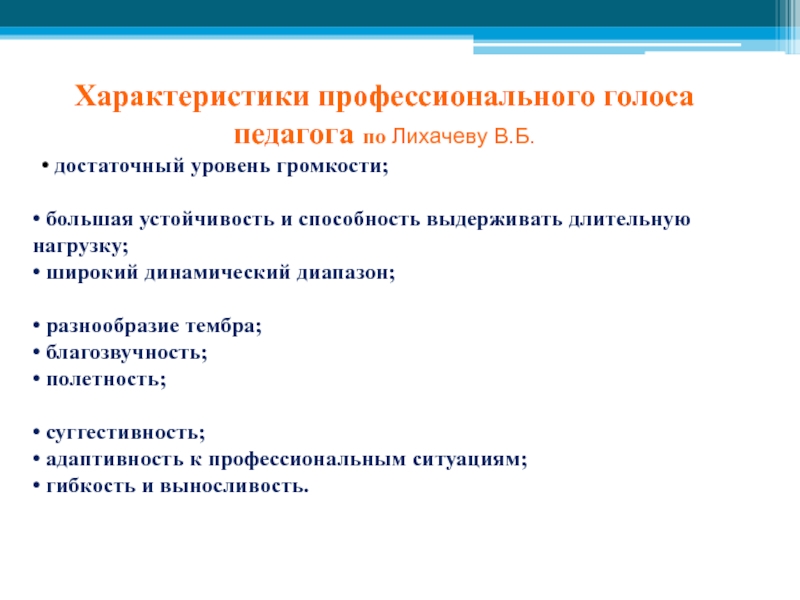 Характеристики профессионального голоса педагога по Лихачеву В.Б.

• достаточный уровень громкости;

• большая устойчивость и способность выдерживать длительную нагрузку;
• широкий динамический диапазон;

• разнообразие тембра;
• благозвучность;
• полетность;

• суггестивность;
• адаптивность к профессиональным ситуациям;
• гибкость и выносливость.